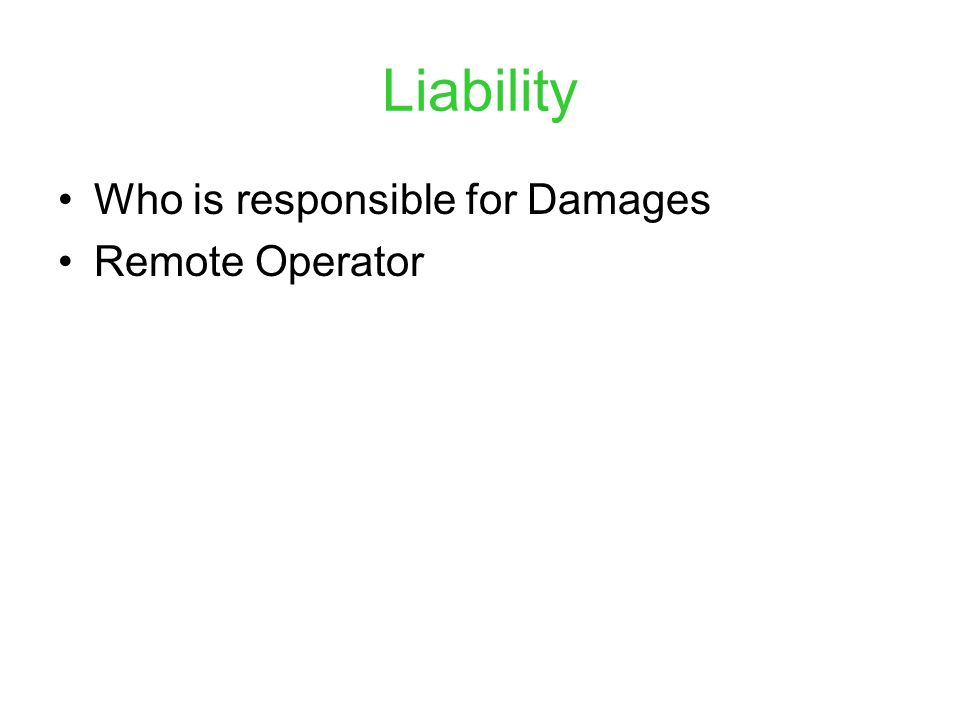 Liability

• Who is responsible for Damages
• Remote Operator